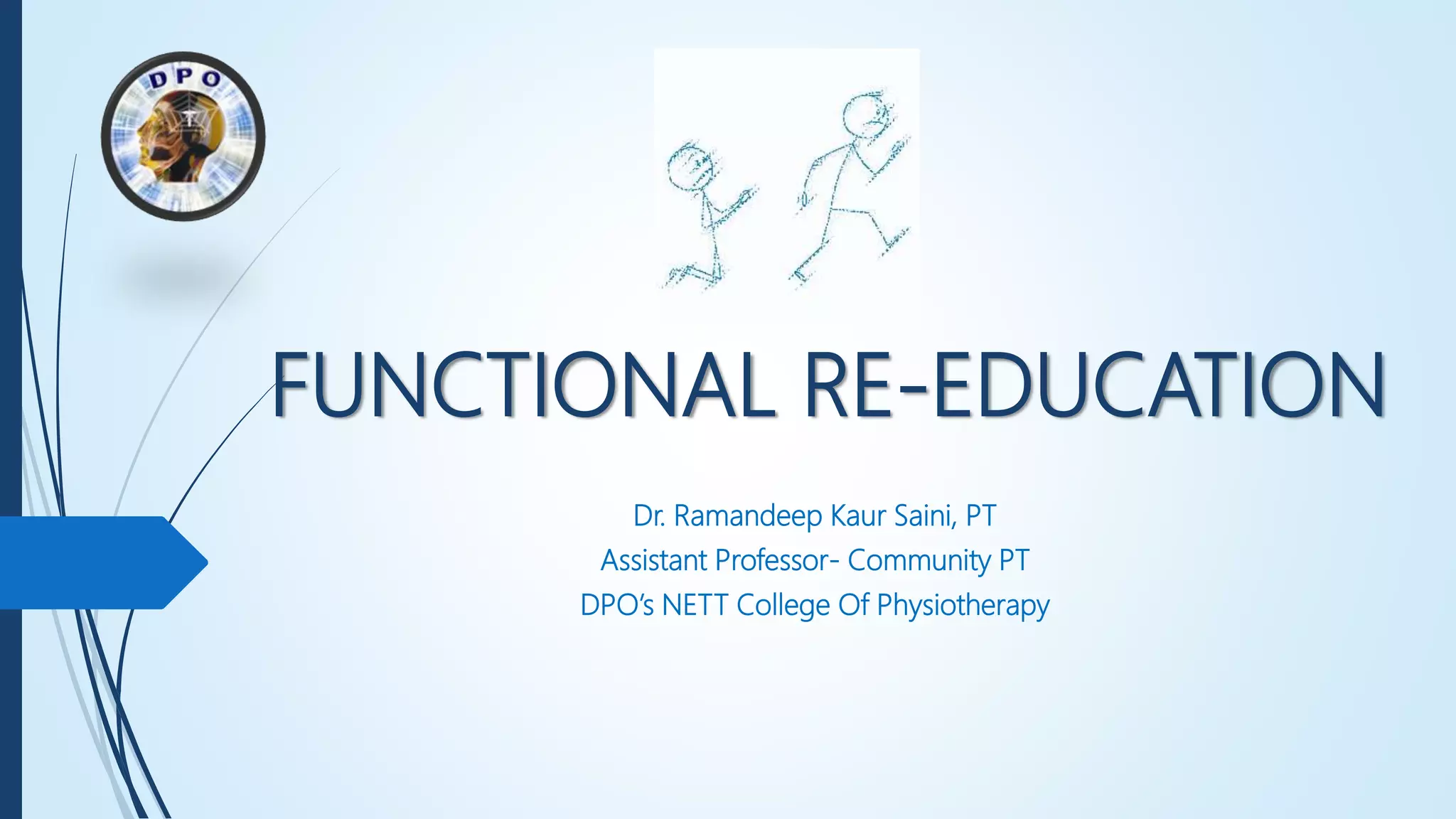 DPO

FUNCTIONAL RE-EDUCATION

Dr. Ramandeep Kaur Saini, PT
Assistant Professor- Community PT
DPO's NETT College Of Physiotherapy